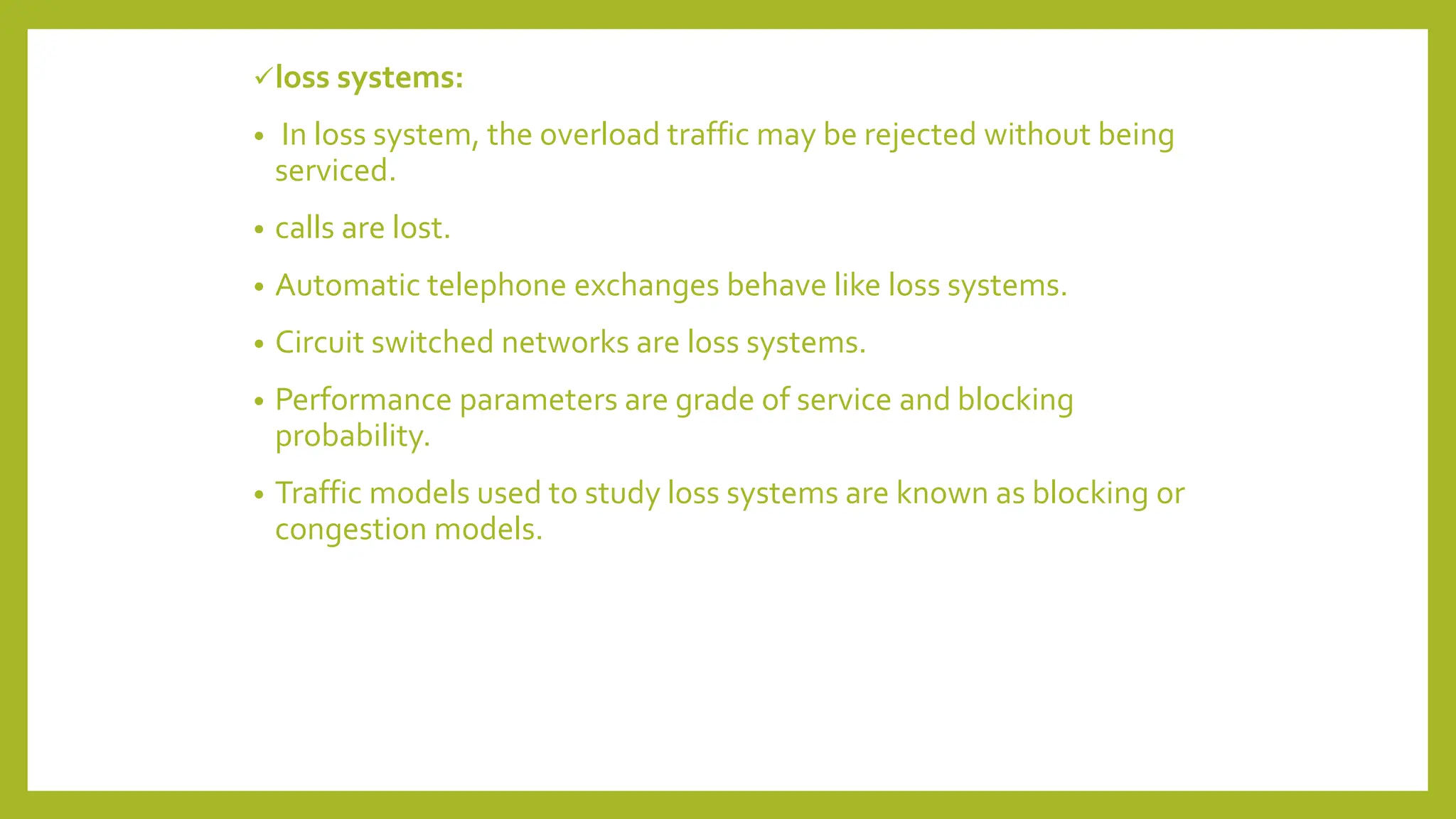 ✓loss systems:

• In loss system, the overload traffic may be rejected without being serviced.

• calls are lost.

• Automatic telephone exchanges behave like loss systems.

• Circuit switched networks are loss systems.

• Performance parameters are grade of service and blocking probability.

• Traffic models used to study loss systems are known as blocking or congestion models.